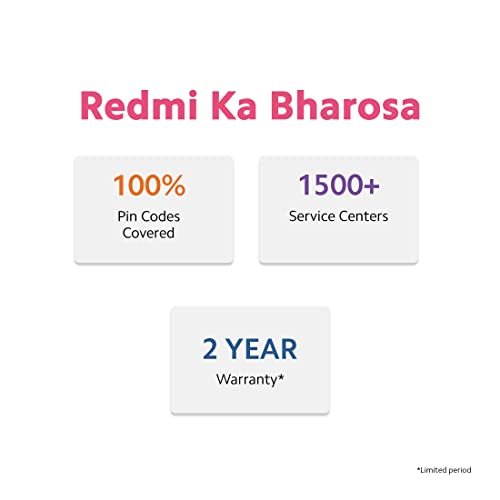 Redmi Ka Bharosa

100%
Pin Codes Covered

1500+
Service Centers

2 YEAR
Warranty*

*Limited period